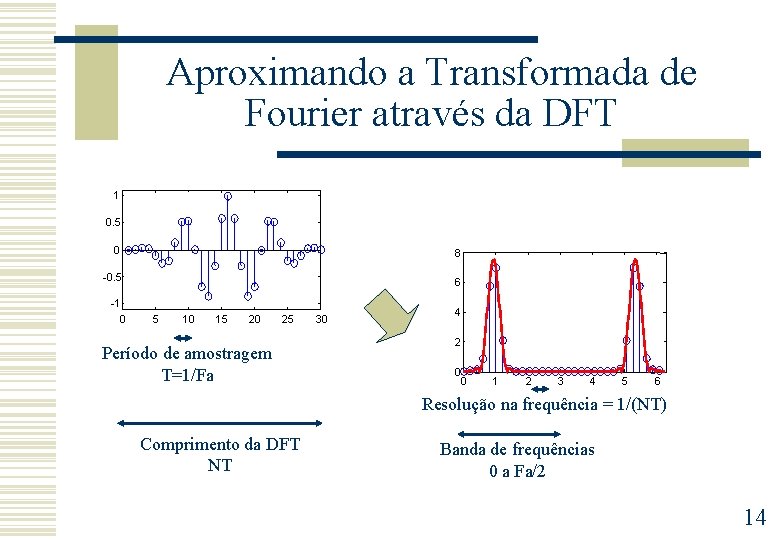 Aproximando a Transformada de Fourier através da DFT

1
0.5
0
-0.5
-1
0 5 10 15 20 25 30

Período de amostragem
T=1/Fa

Comprimento da DFT
NT

8
6
4
2
0
0 1 2 3 4 5 6

Resolução na frequência = 1/(NT)

Banda de frequências
0 a Fa/2

14